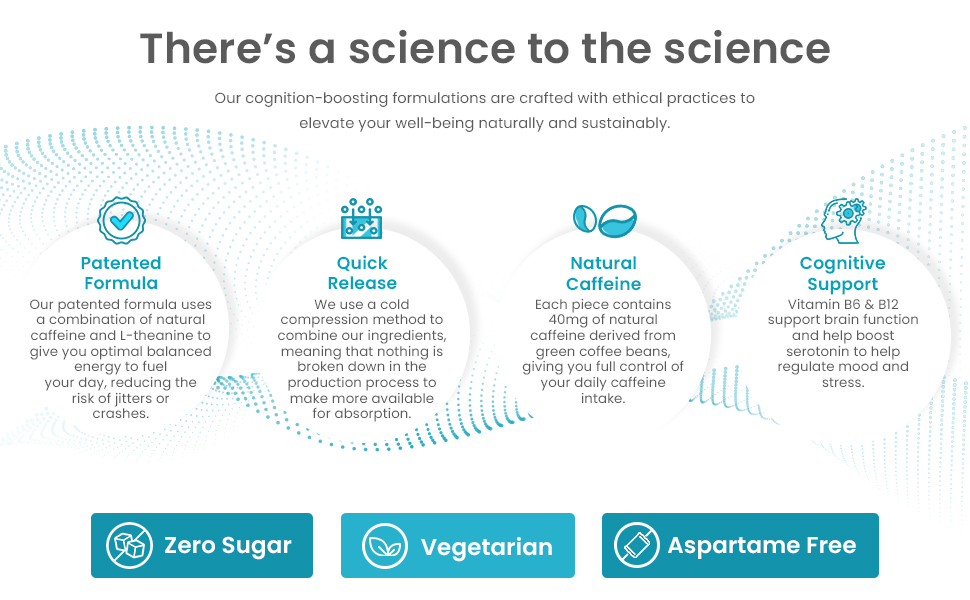 There's a science to the science

Our cognition-boosting formulations are crafted with ethical practices to elevate your well-being naturally and sustainably.

Patented Formula

Our patented formula uses a combination of natural caffeine and L-theanine to give you optimal balanced energy to fuel your day, reducing the risk of jitters or crashes.

Quick Release

We use a cold compression method to combine our ingredients, meaning that nothing is broken down in the production process to make more available for absorption.

Natural Caffeine

Each piece contains 40mg of natural caffeine derived from green coffee beans, giving you full control of your daily caffeine intake.

Cognitive Support

Vitamin B6 & B12 support brain function and help boost serotonin to help regulate mood and stress.

Zero Sugar

Vegetarian

Aspartame Free